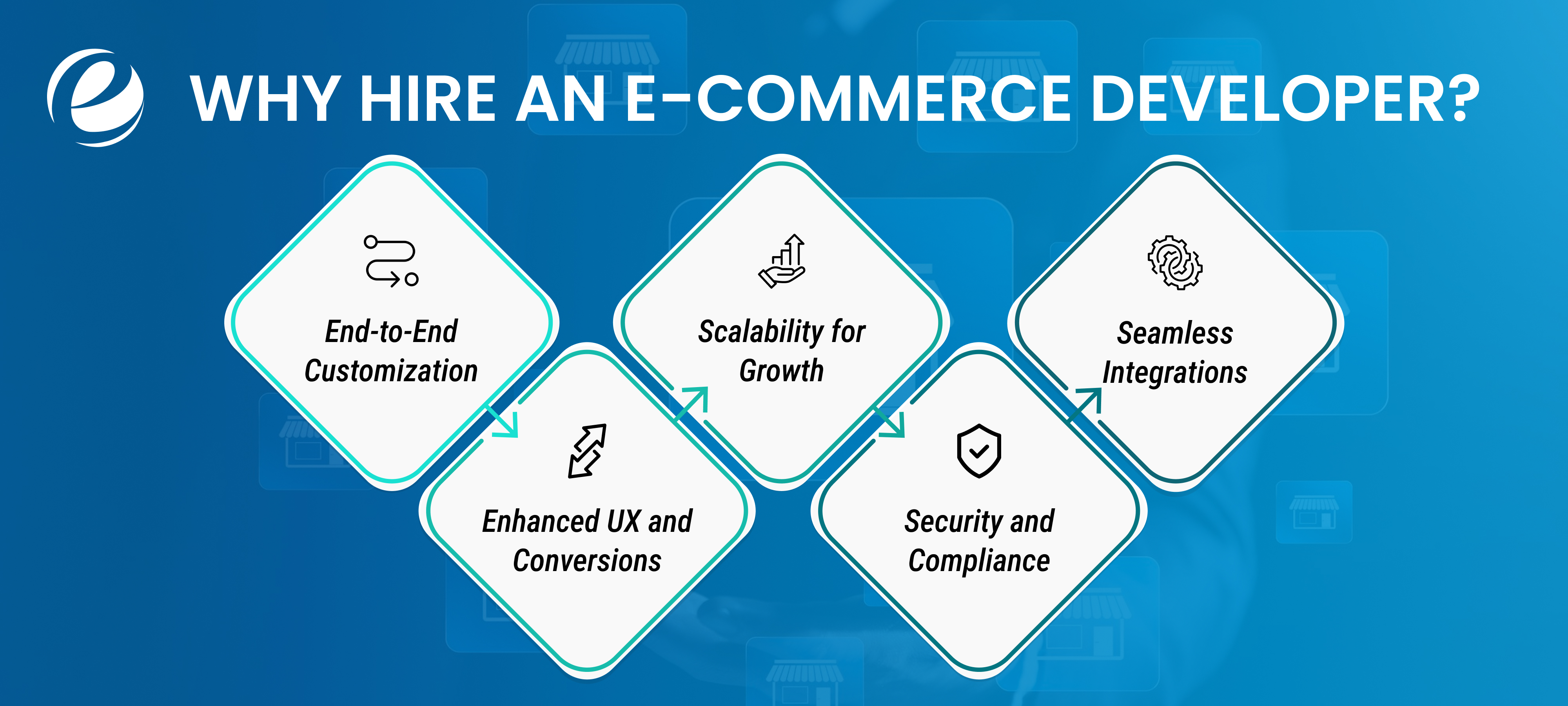 WHY HIRE AN E-COMMERCE DEVELOPER?

End-to-End Customization

Enhanced UX and Conversions

Scalability for Growth

Security and Compliance

Seamless Integrations